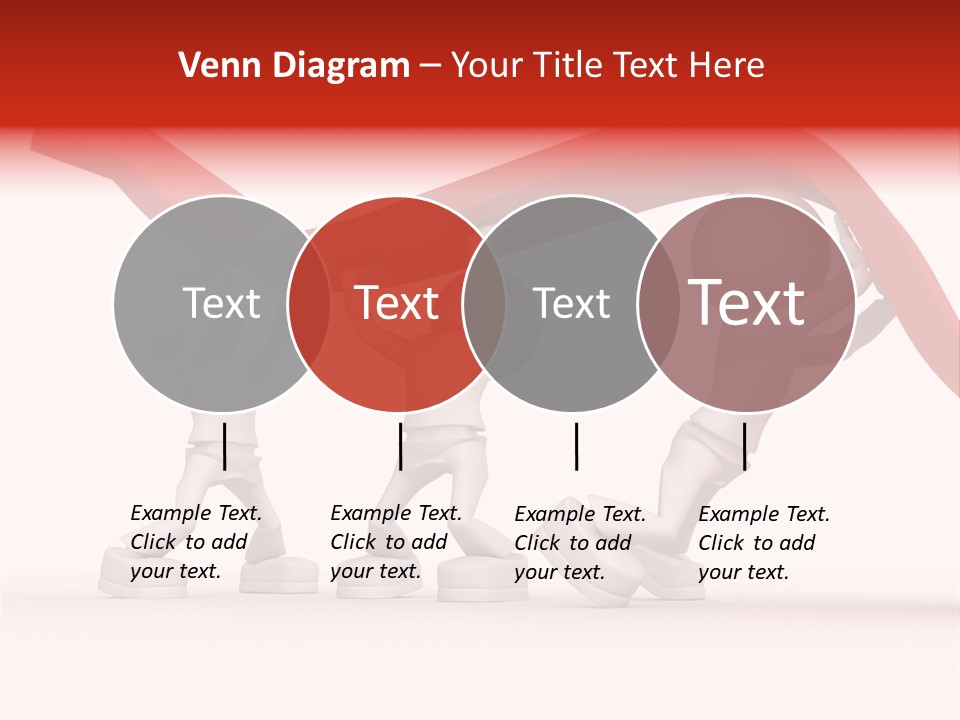 Venn Diagram – Your Title Text Here

Text

Text

Text

Text

Example Text. Click to add your text.

Example Text. Click to add your text.

Example Text. Click to add your text.

Example Text. Click to add your text.